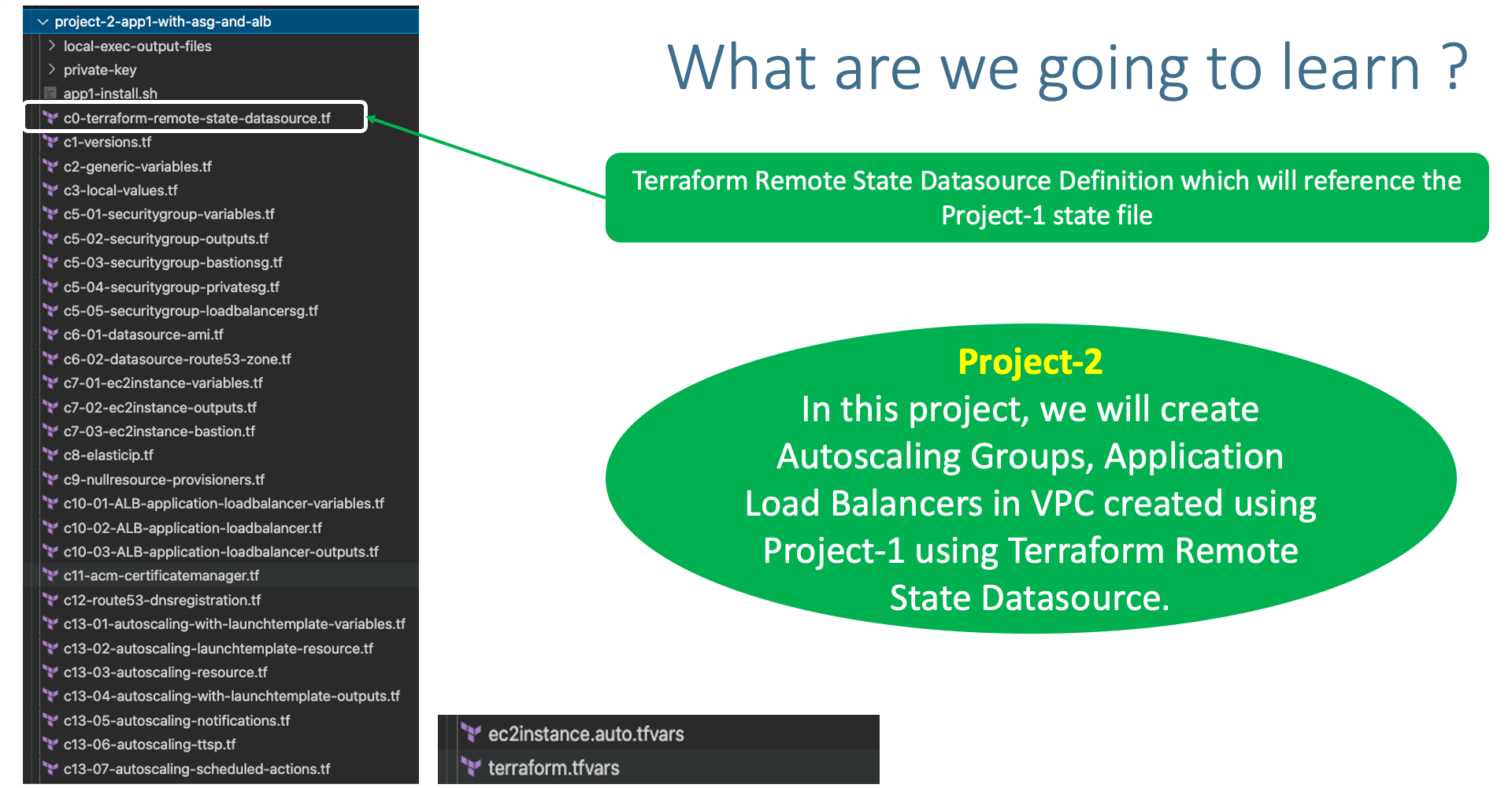 project-2-app1-with-asg-and-alb
local-exec-output-files
private-key
app1-install.sh
c0-terraform-remote-state-datasource.tf
c1-versions.tf
c2-generic-variables.tf
c3-local-values.tf
c5-01-securitygroup-variables.tf
c5-02-securitygroup-outputs.tf
c5-03-securitygroup-bastionsg.tf
c5-04-securitygroup-privatesg.tf
c5-05-securitygroup-loadbalancersg.tf
c6-01-datasource-ami.tf
c6-02-datasource-route53-zone.tf
c7-01-ec2instance-variables.tf
c7-02-ec2instance-outputs.tf
c7-03-ec2instance-bastion.tf
c8-elasticip.tf
c9-nullresource-provisioners.tf
c10-01-ALB-application-loadbalancer-variables.tf
c10-02-ALB-application-loadbalancer.tf
c10-03-ALB-application-loadbalancer-outputs.tf
c11-acm-certificatemanager.tf
c12-route53-dnsregistration.tf
c13-01-autoscaling-with-launchtemplate-variables.tf
c13-02-autoscaling-launchtemplate-resource.tf
c13-03-autoscaling-resource.tf
c13-04-autoscaling-with-launchtemplate-outputs.tf
c13-05-autoscaling-notifications.tf
c13-06-autoscaling-ttsp.tf
c13-07-autoscaling-scheduled-actions.tf

What are we going to learn ?

Terraform Remote State Datasource Definition which will reference the Project-1 state file

Project-2
In this project, we will create Autoscaling Groups, Application Load Balancers in VPC created using Project-1 using Terraform Remote State Datasource.

ec2instance.auto.tfvars
terraform.tfvars